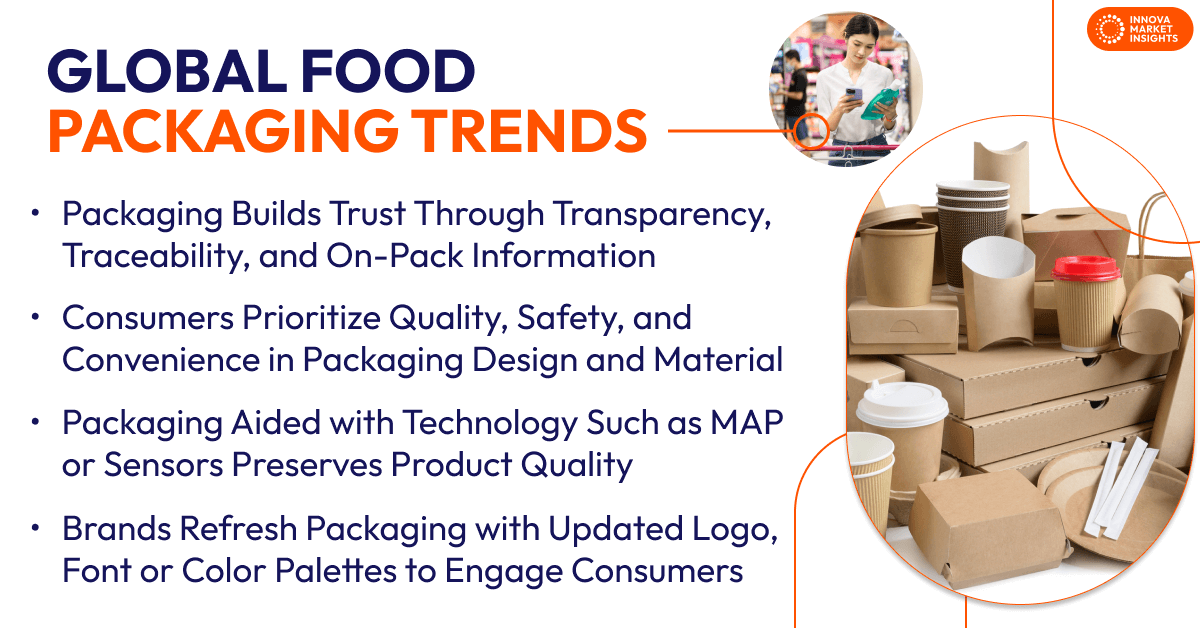 INNOVA MARKET INSIGHTS

GLOBAL FOOD PACKAGING TRENDS

• Packaging Builds Trust Through Transparency, Traceability, and On-Pack Information

• Consumers Prioritize Quality, Safety, and Convenience in Packaging Design and Material

• Packaging Aided with Technology Such as MAP or Sensors Preserves Product Quality

• Brands Refresh Packaging with Updated Logo, Font or Color Palettes to Engage Consumers